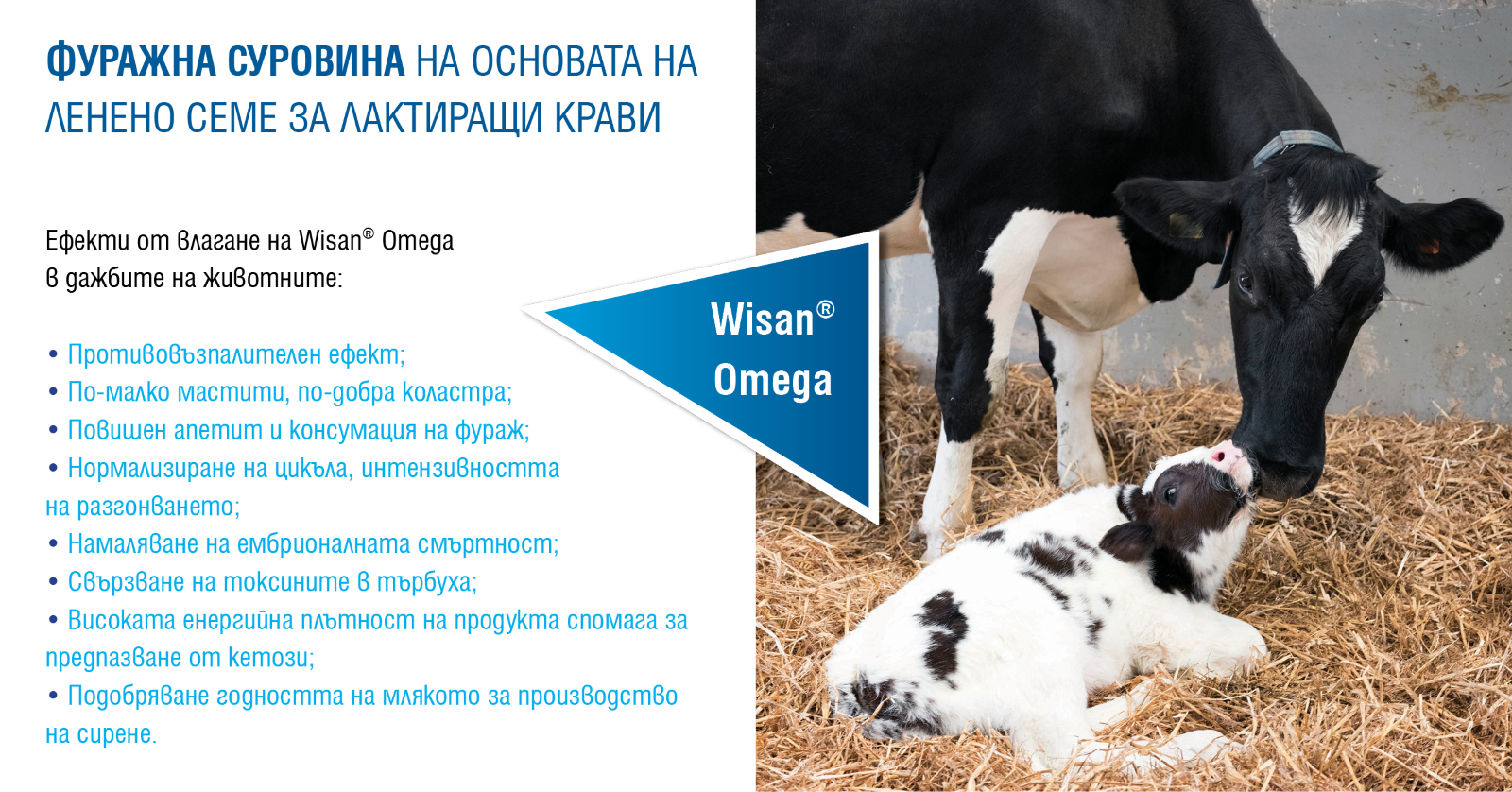 ФУРАЖНА СУРОВИНА НА ОСНОВАТА НА ЛЕНЕНО СЕМЕ ЗА ЛАКТИРАЩИ КРАВИ

Ефекти от влагане на Wisan® Omega в дажбите на животните:

• Противовъзпалителен ефект;
• По-малко мастити, по-добра коластра;
• Повишен апетит и консумация на фураж;
• Нормализиране на цикъла, интензивността на разгонването;
• Намаляване на ембрионалната смъртност;
• Свързване на токсините в търбуха;
• Високата енергийна плътност на продукта спомага за предпазване от кетози;
• Подобряване годността на млякото за производство на сирене.

Wisan®
Omega